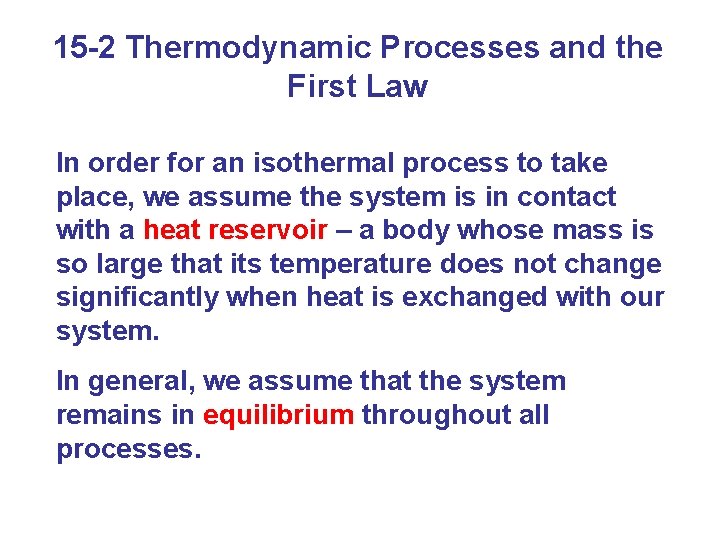 15-2 Thermodynamic Processes and the First Law

In order for an isothermal process to take place, we assume the system is in contact with a heat reservoir – a body whose mass is so large that its temperature does not change significantly when heat is exchanged with our system.

In general, we assume that the system remains in equilibrium throughout all processes.